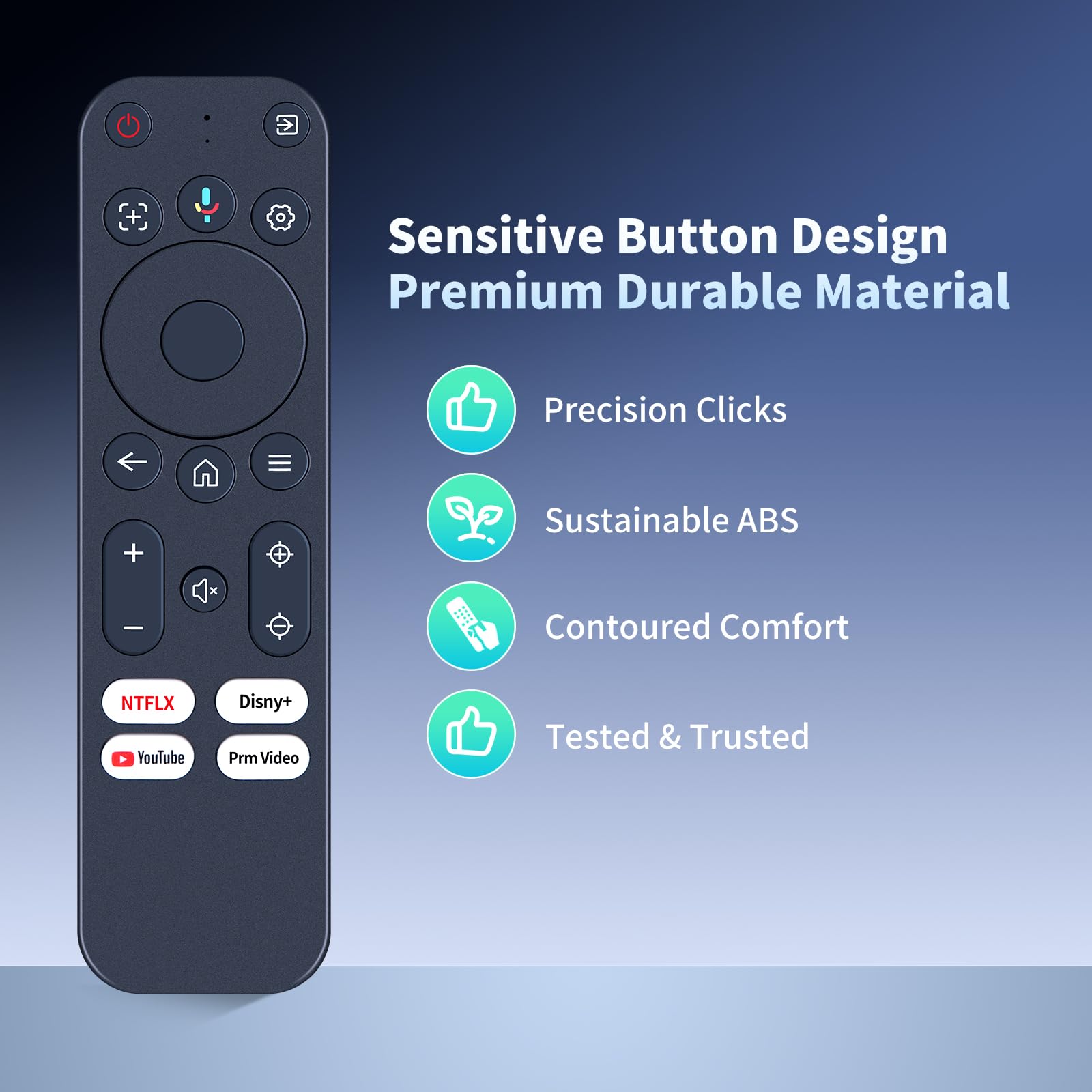 NTFLX
Disny+
YouTube
Prm Video

Sensitive Button Design
Premium Durable Material

Precision Clicks

Sustainable ABS

Contoured Comfort

Tested & Trusted